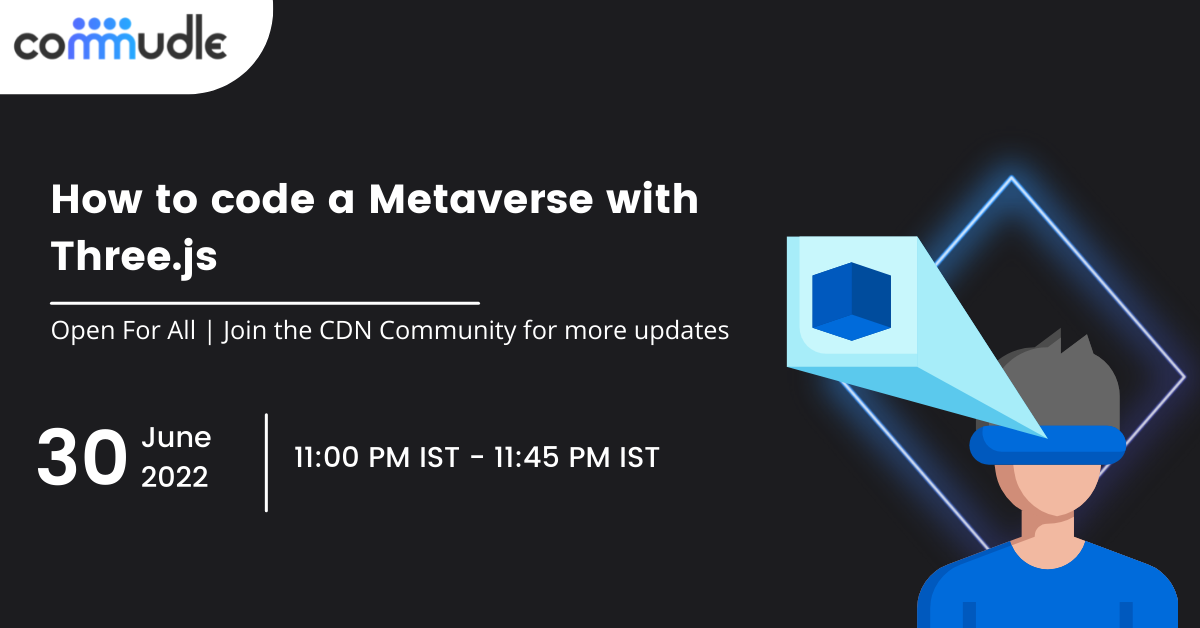 commudle

How to code a Metaverse with Three.js

Open For All | Join the CDN Community for more updates

30 June 2022

11:00 PM IST - 11:45 PM IST